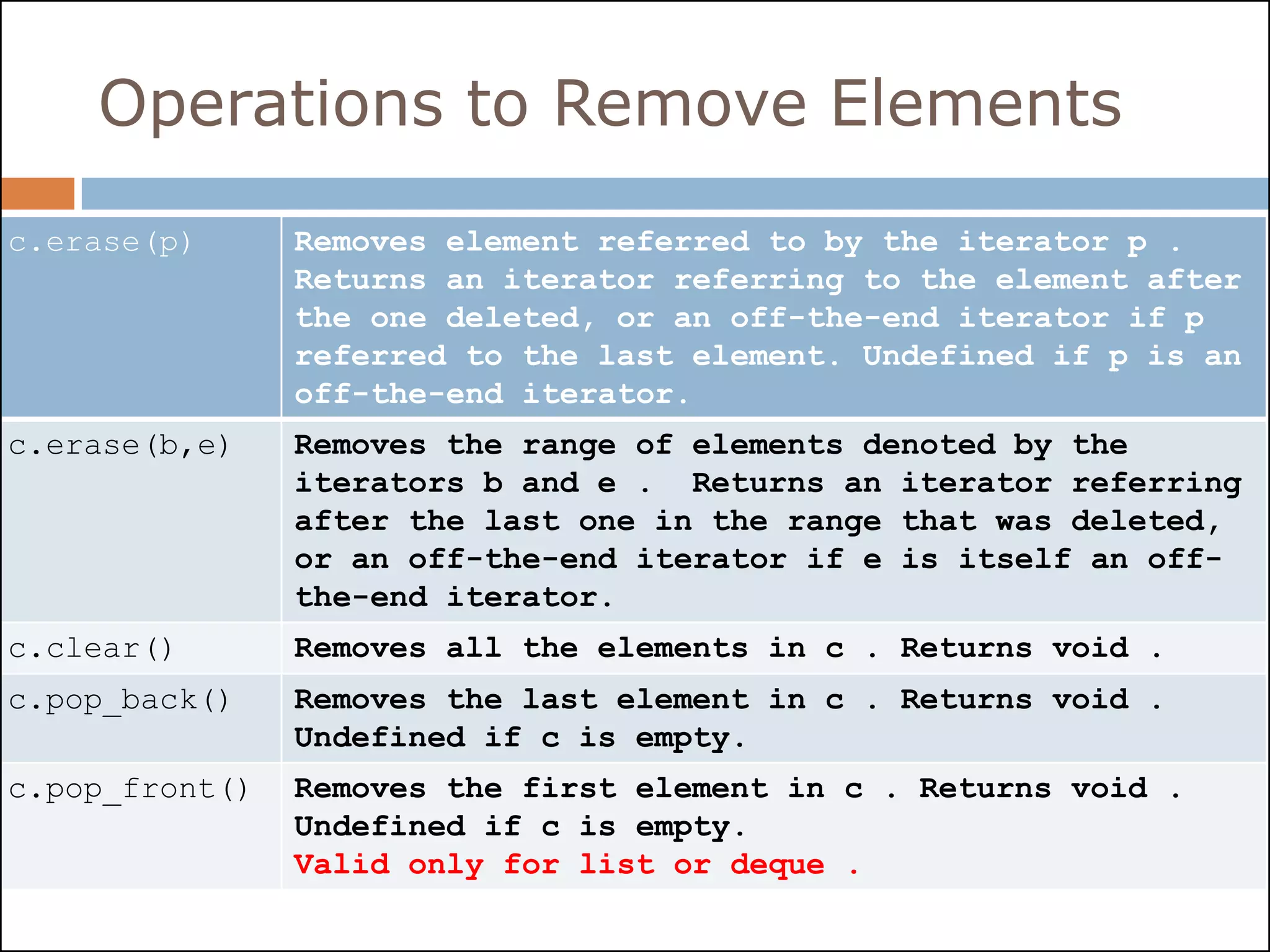 Operations to Remove Elements

| c.erase(p) | Removes element referred to by the iterator p . Returns an iterator referring to the element after the one deleted, or an off-the-end iterator if p referred to the last element. Undefined if p is an off-the-end iterator. |
|---|---|
| c.erase(b,e) | Removes the range of elements denoted by the iterators b and e . Returns an iterator referring after the last one in the range that was deleted, or an off-the-end iterator if e is itself an off-the-end iterator. |
| c.clear() | Removes all the elements in c . Returns void . |
| c.pop_back() | Removes the last element in c . Returns void . Undefined if c is empty. |
| c.pop_front() | Removes the first element in c . Returns void . Undefined if c is empty. Valid only for list or deque . |